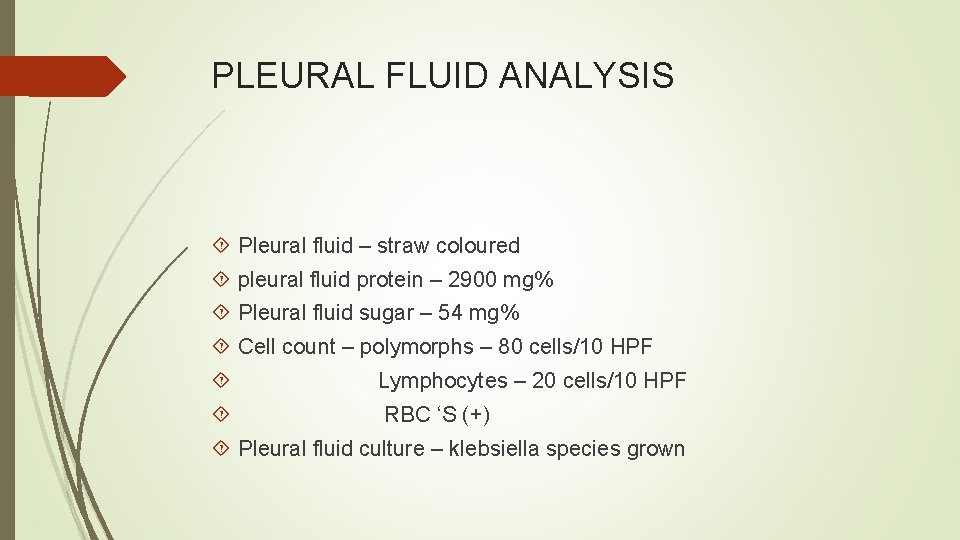 PLEURAL FLUID ANALYSIS

Pleural fluid – straw coloured

pleural fluid protein – 2900 mg%

Pleural fluid sugar – 54 mg%

Cell count – polymorphs – 80 cells/10 HPF

Lymphocytes – 20 cells/10 HPF

RBC ‘S (+)

Pleural fluid culture – klebsiella species grown